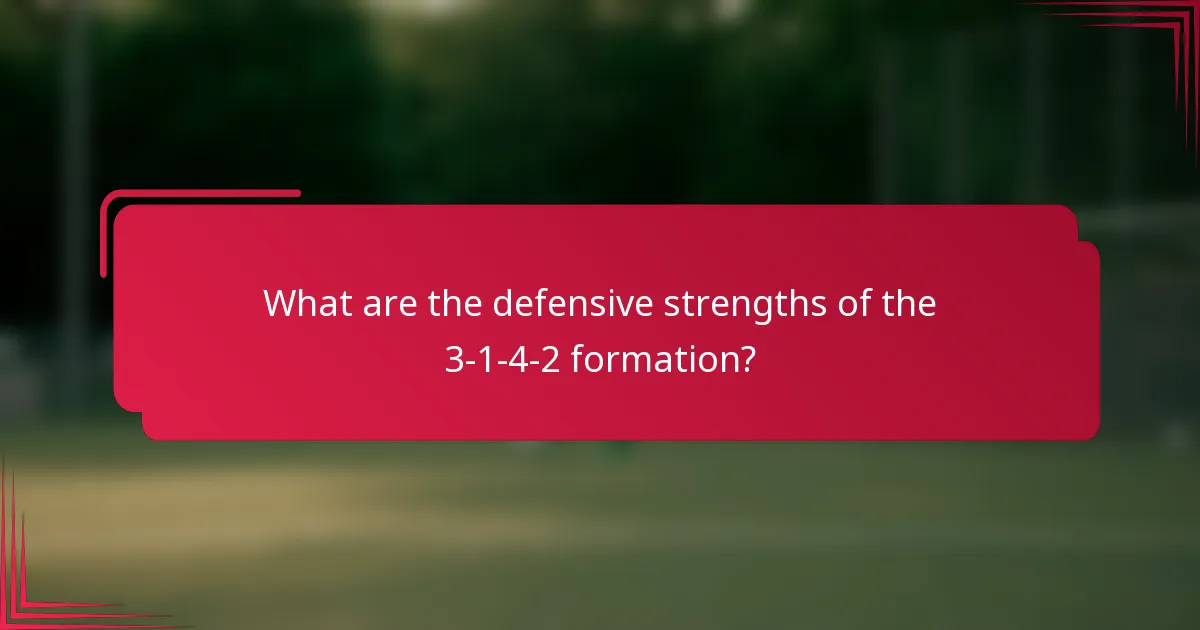 What are the defensive strengths of the 3-1-4-2 formation?